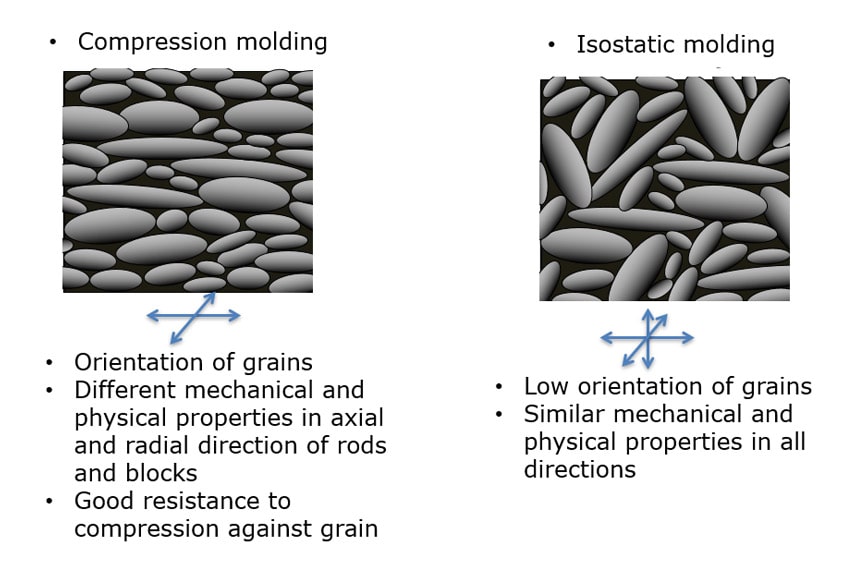 • Compression molding

• Orientation of grains
• Different mechanical and physical properties in axial and radial direction of rods and blocks
• Good resistance to compression against grain

• Isostatic molding

• Low orientation of grains
• Similar mechanical and physical properties in all directions